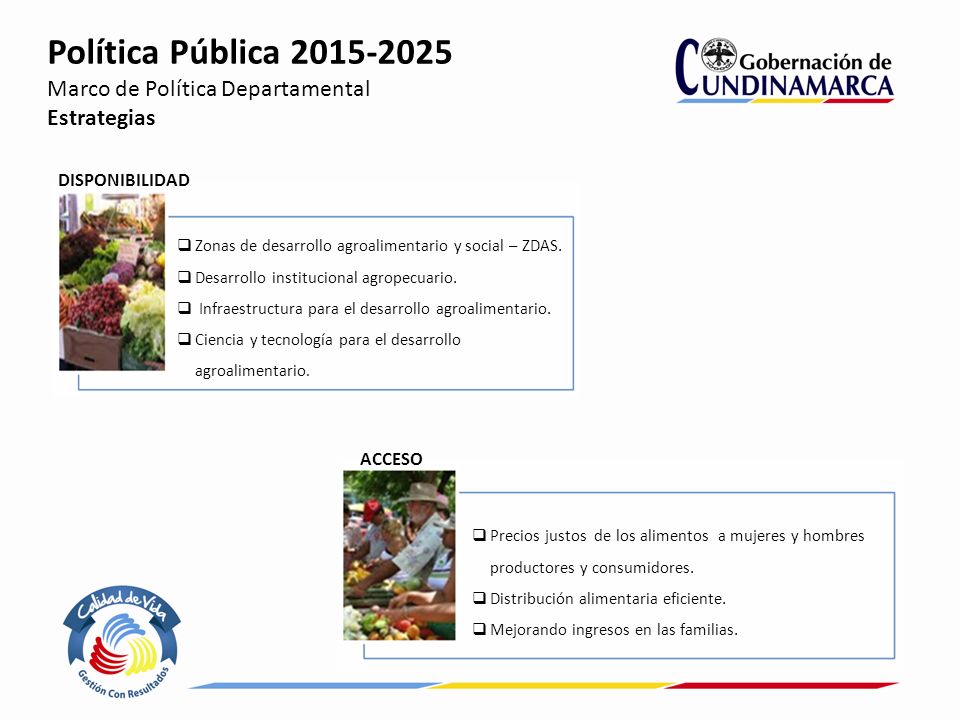 Política Pública 2015-2025
Marco de Política Departamental
Estrategias

Gobernación de CUNDINAMARCA

DISPONIBILIDAD

❑ Zonas de desarrollo agroalimentario y social – ZDAS.
❑ Desarrollo institucional agropecuario.
❑ Infraestructura para el desarrollo agroalimentario.
❑ Ciencia y tecnología para el desarrollo agroalimentario.

ACCESO

❑ Precios justos de los alimentos a mujeres y hombres productores y consumidores.
❑ Distribución alimentaria eficiente.
❑ Mejorando ingresos en las familias.

Calidad de Vida
Gestión Con Resultados